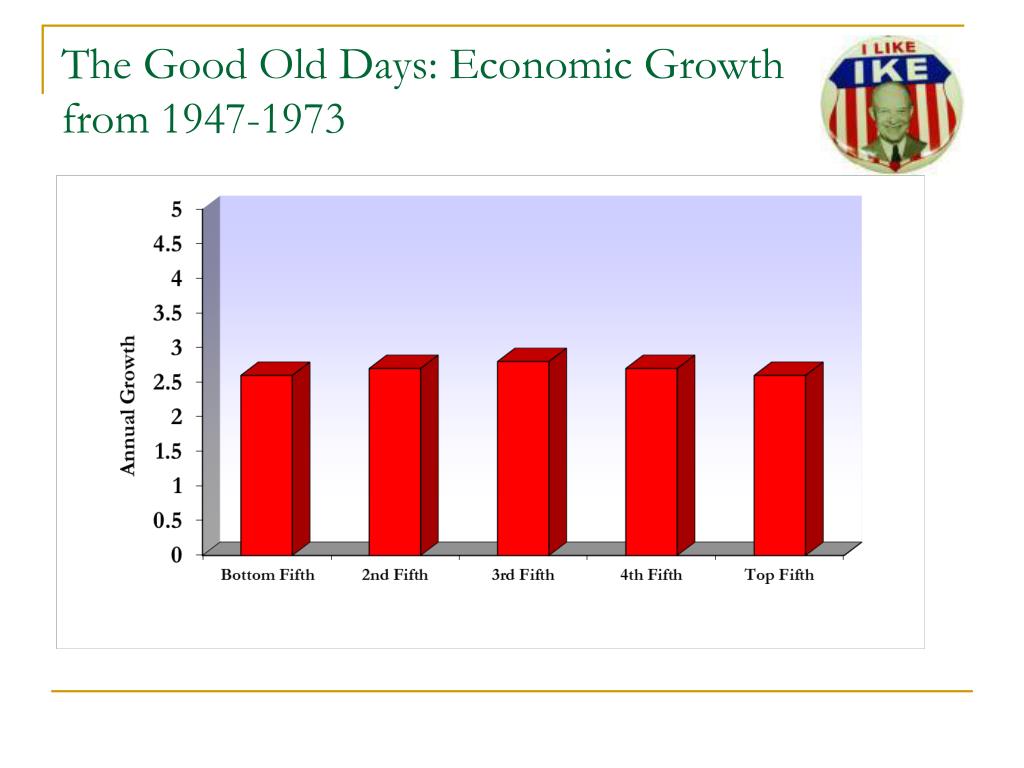 The Good Old Days: Economic Growth from 1947-1973

I LIKE IKE

Annual Growth

5
4.5
4
3.5
3
2.5
2
1.5
1
0.5
0

Bottom Fifth
2nd Fifth
3rd Fifth
4th Fifth
Top Fifth